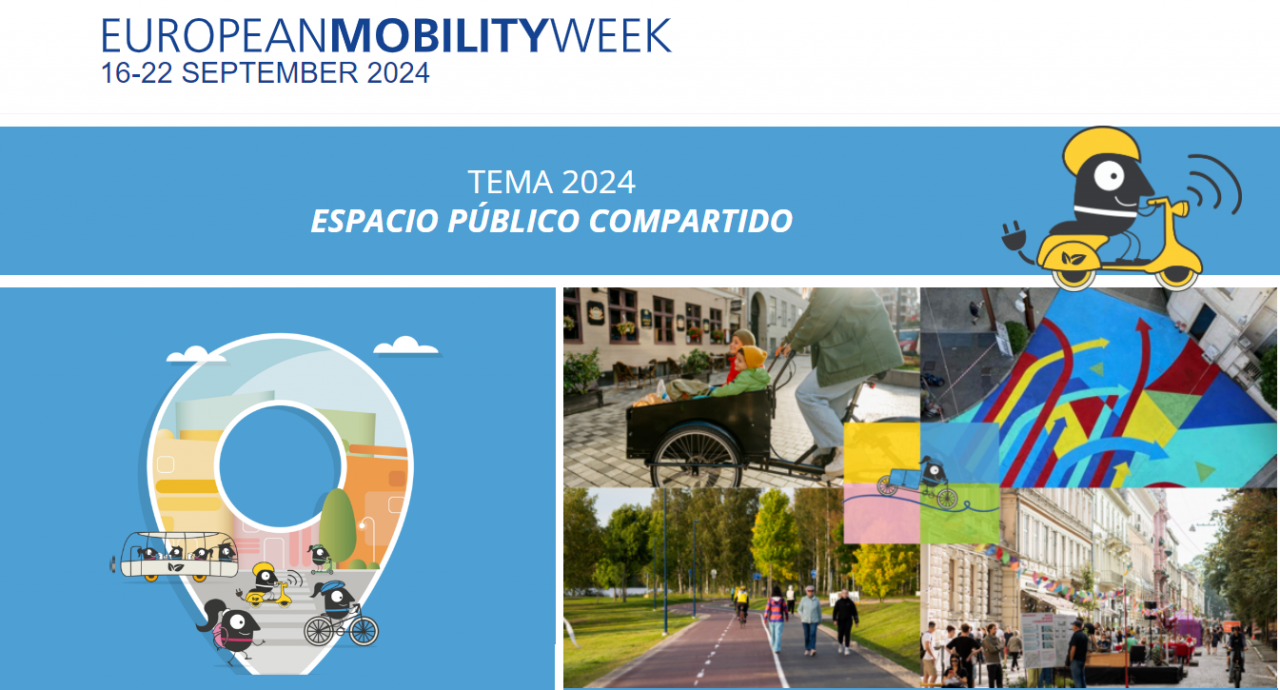 EUROPEANMOBILITYWEEK
16-22 SEPTEMBER 2024

TEMA 2024
ESPACIO PÚBLICO COMPARTIDO